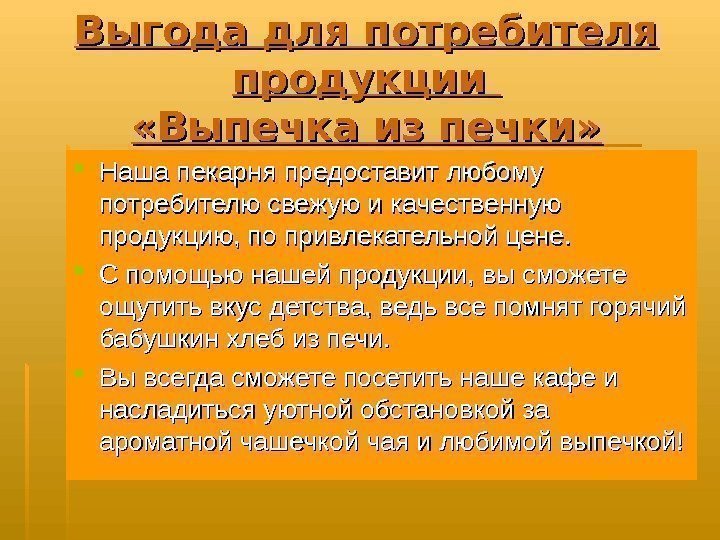 Выгода для потребителя продукции «Выпечка из печки»

Наша пекарня предоставит любому потребителю свежую и качественную продукцию, по привлекательной цене.

С помощью нашей продукции, вы сможете ощутить вкус детства, ведь все помнят горячий бабушкин хлеб из печи.

Вы всегда сможете посетить наше кафе и насладиться уютной обстановкой за ароматной чашечкой чая и любимой выпечкой!